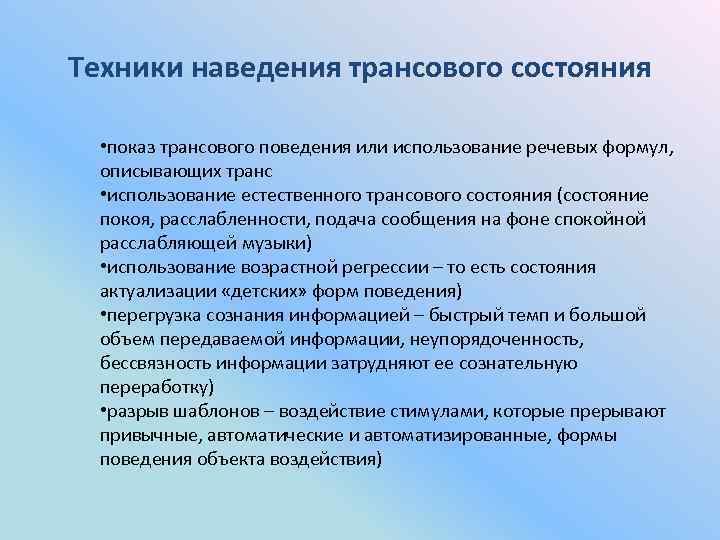 Техники наведения трансового состояния

•показ трансового поведения или использование речевых формул, описывающих транс
•использование естественного трансового состояния (состояние покоя, расслабленности, подача сообщения на фоне спокойной расслабляющей музыки)
•использование возрастной регрессии – то есть состояния актуализации «детских» форм поведения)
•перегрузка сознания информацией – быстрый темп и большой объем передаваемой информации, неупорядоченность, бессвязность информации затрудняют ее сознательную переработку)
•разрыв шаблонов – воздействие стимулами, которые прерывают привычные, автоматические и автоматизированные, формы поведения объекта воздействия)